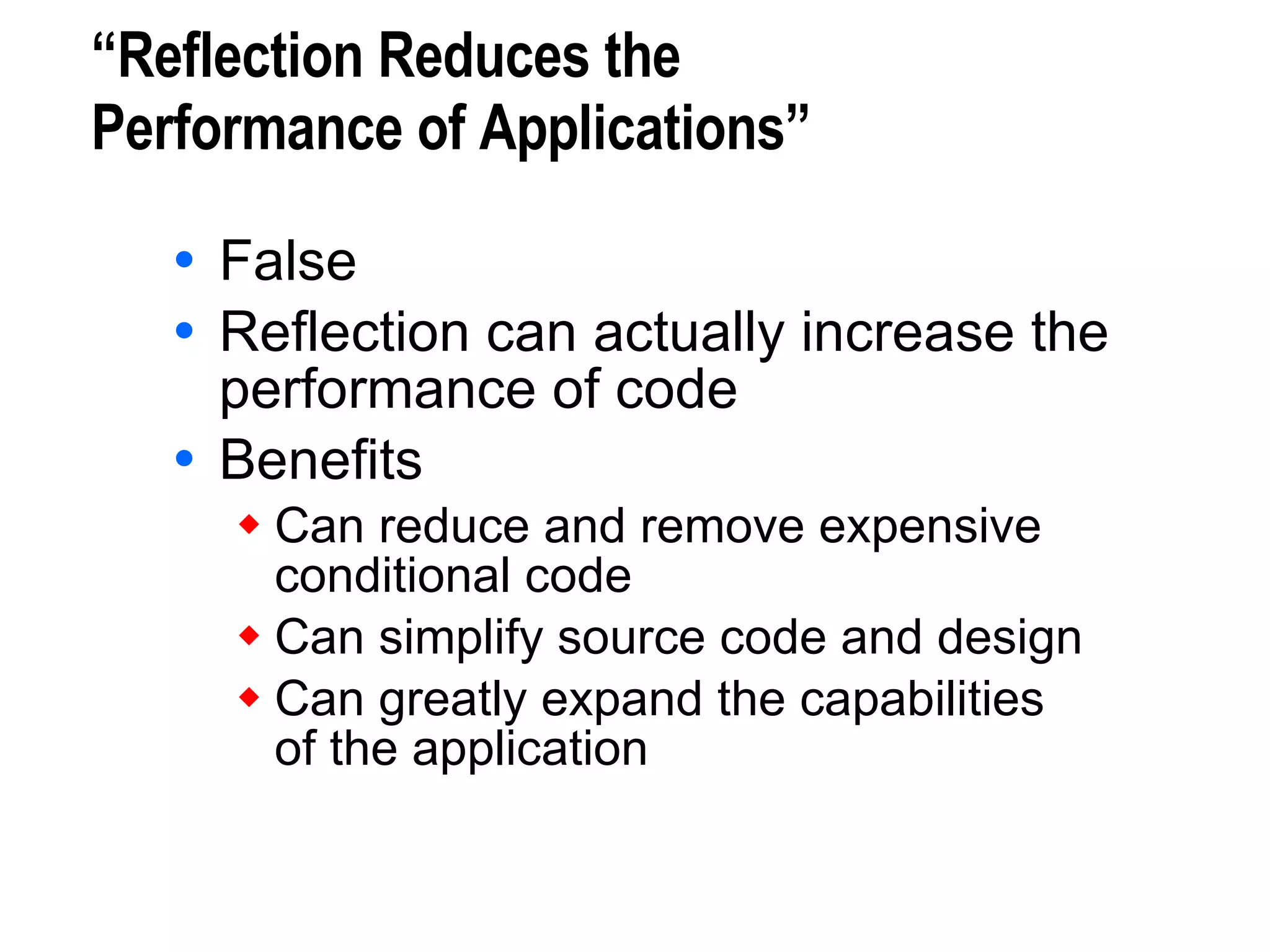 “Reflection Reduces the Performance of Applications”

• False
• Reflection can actually increase the performance of code
• Benefits
  ◆ Can reduce and remove expensive conditional code
  ◆ Can simplify source code and design
  ◆ Can greatly expand the capabilities of the application